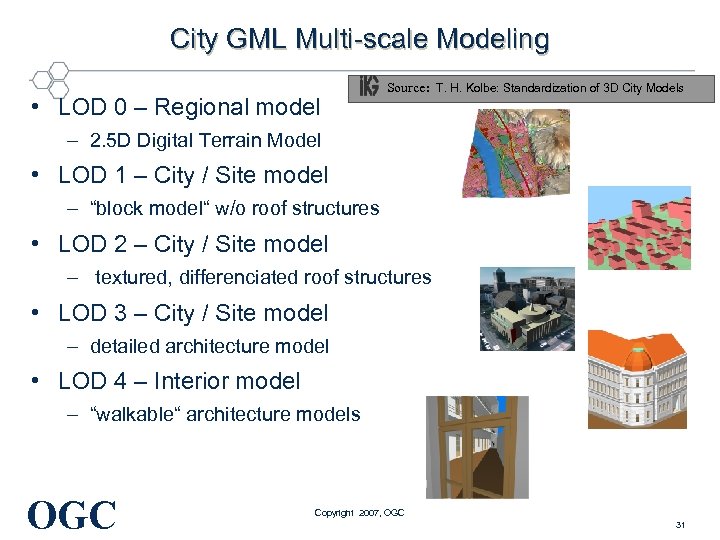 City GML Multi-scale Modeling

IKG Source: T. H. Kolbe: Standardization of 3D City Models

• LOD 0 – Regional model
– 2.5D Digital Terrain Model
• LOD 1 – City / Site model
– “block model“ w/o roof structures
• LOD 2 – City / Site model
– textured, differenciated roof structures
• LOD 3 – City / Site model
– detailed architecture model
• LOD 4 – Interior model
– “walkable“ architecture models

OGC

Copyright 2007, OGC

31